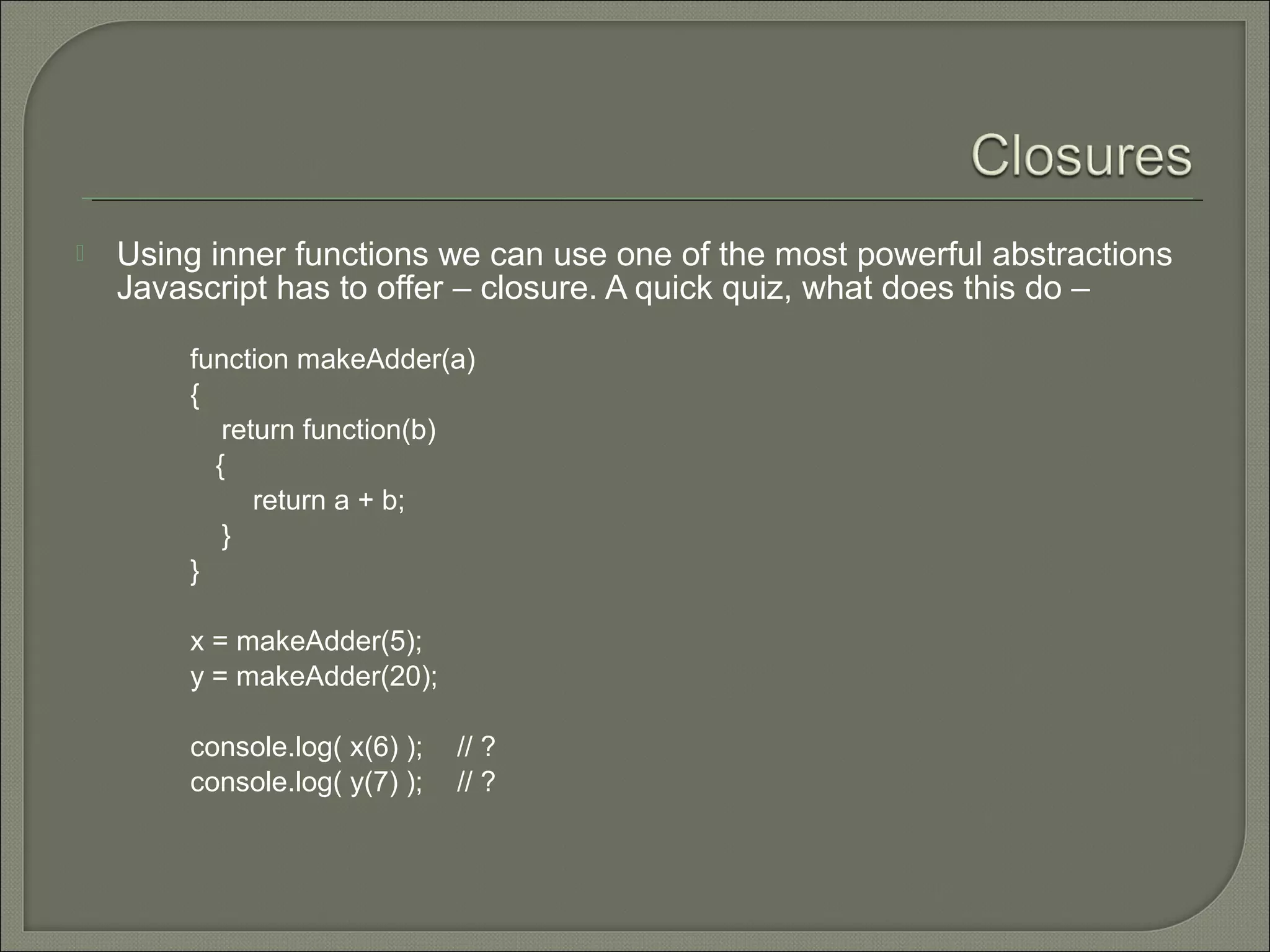 Closures

Using inner functions we can use one of the most powerful abstractions Javascript has to offer – closure. A quick quiz, what does this do –

function makeAdder(a)
{
return function(b)
{
return a + b;
}
}

x = makeAdder(5);
y = makeAdder(20);

console.log( x(6) ); // ?
console.log( y(7) ); // ?